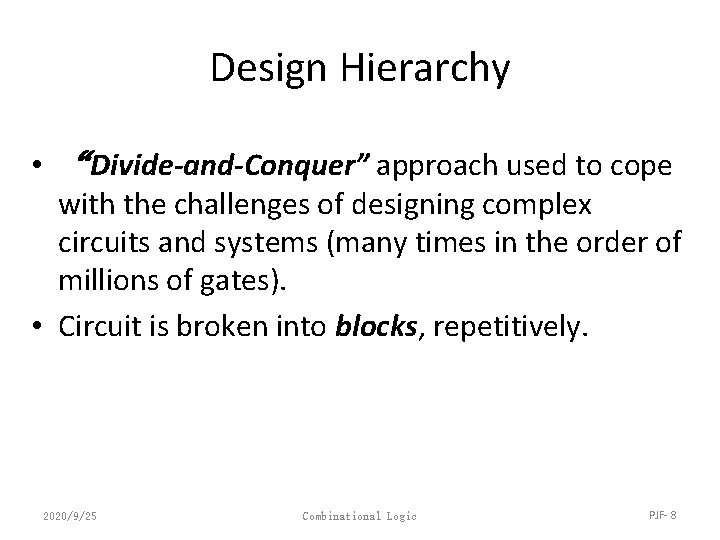 Design Hierarchy

• “Divide-and-Conquer” approach used to cope with the challenges of designing complex circuits and systems (many times in the order of millions of gates).

• Circuit is broken into blocks, repetitively.

2020/9/25 Combinational Logic PJF- 8